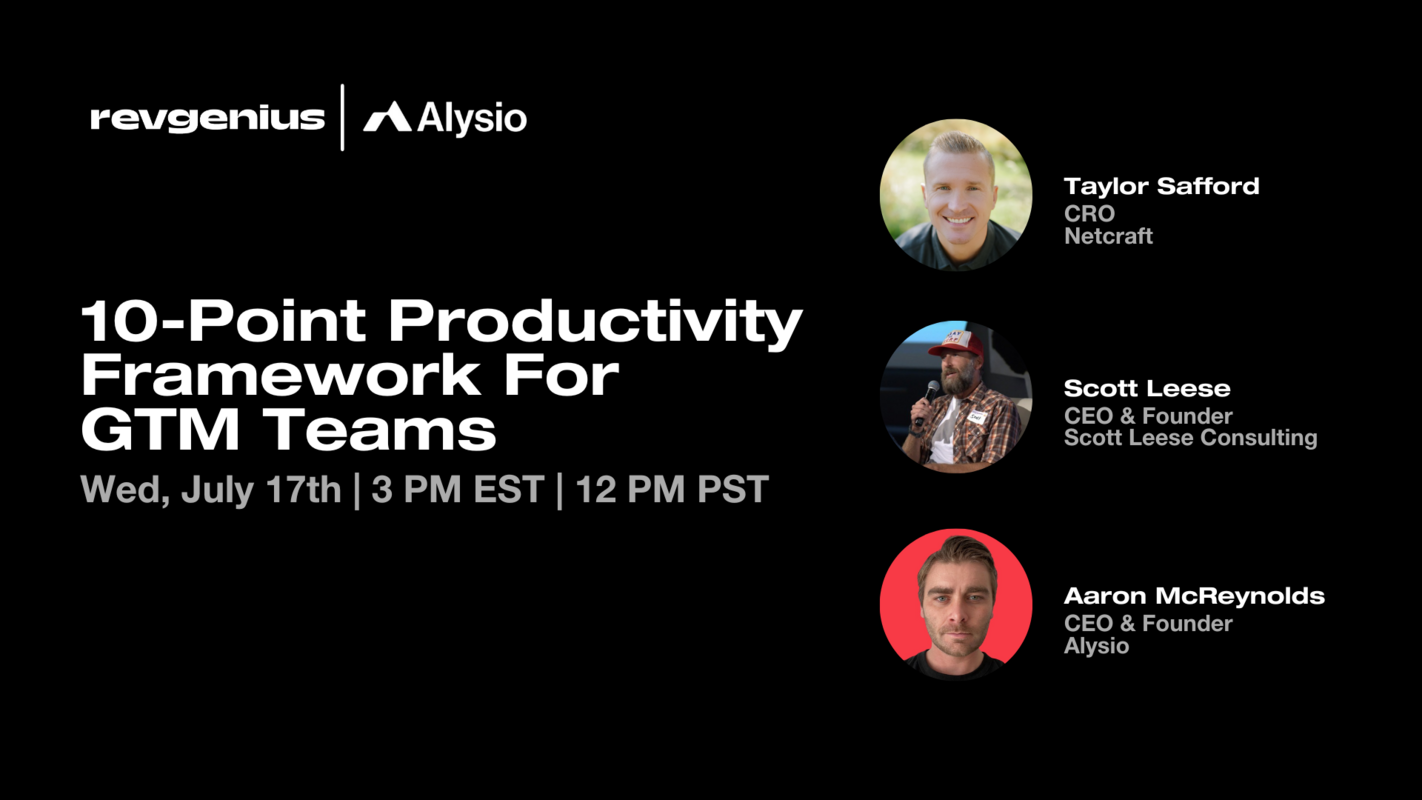 revgenius | Alysio

10-Point Productivity Framework For GTM Teams

Wed, July 17th | 3 PM EST | 12 PM PST

Taylor Safford
CRO
Netcraft

Scott Leese
CEO & Founder
Scott Leese Consulting

Aaron McReynolds
CEO & Founder
Alysio